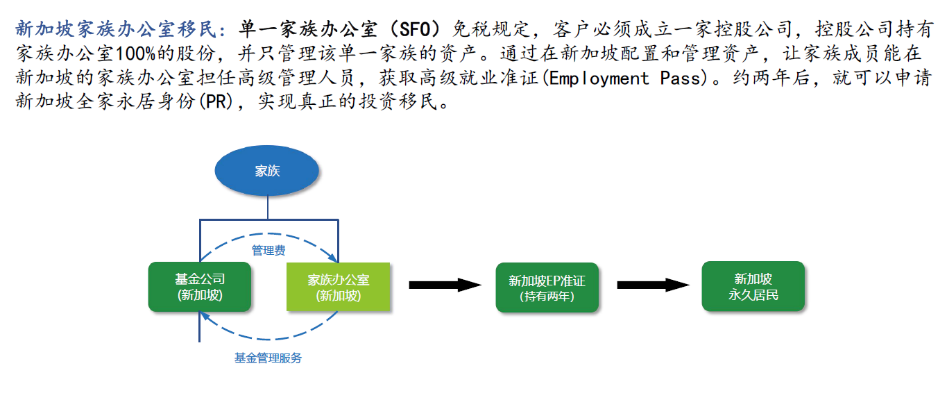 新加坡家族办公室移民：单一家族办公室（SFO）免税规定，客户必须成立一家控股公司，控股公司持有家族办公室100%的股份，并只管理该单一家族的资产。通过在新加坡配置和管理资产，让家族成员能在新加坡的家族办公室担任高级管理人员，获取高级就业准证(Employment Pass)。约两年后，就可以申请新加坡全家永居身份(PR)，实现真正的投资移民。

家族

管理费

基金公司
(新加坡)

家族办公室
(新加坡)

基金管理服务

新加坡EP准证
(持有两年)

新加坡
永久居民